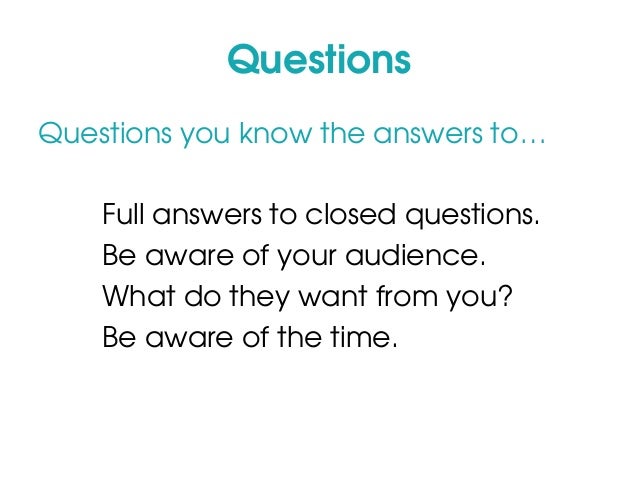 Questions

Questions you know the answers to…

Full answers to closed questions.
Be aware of your audience.
What do they want from you?
Be aware of the time.